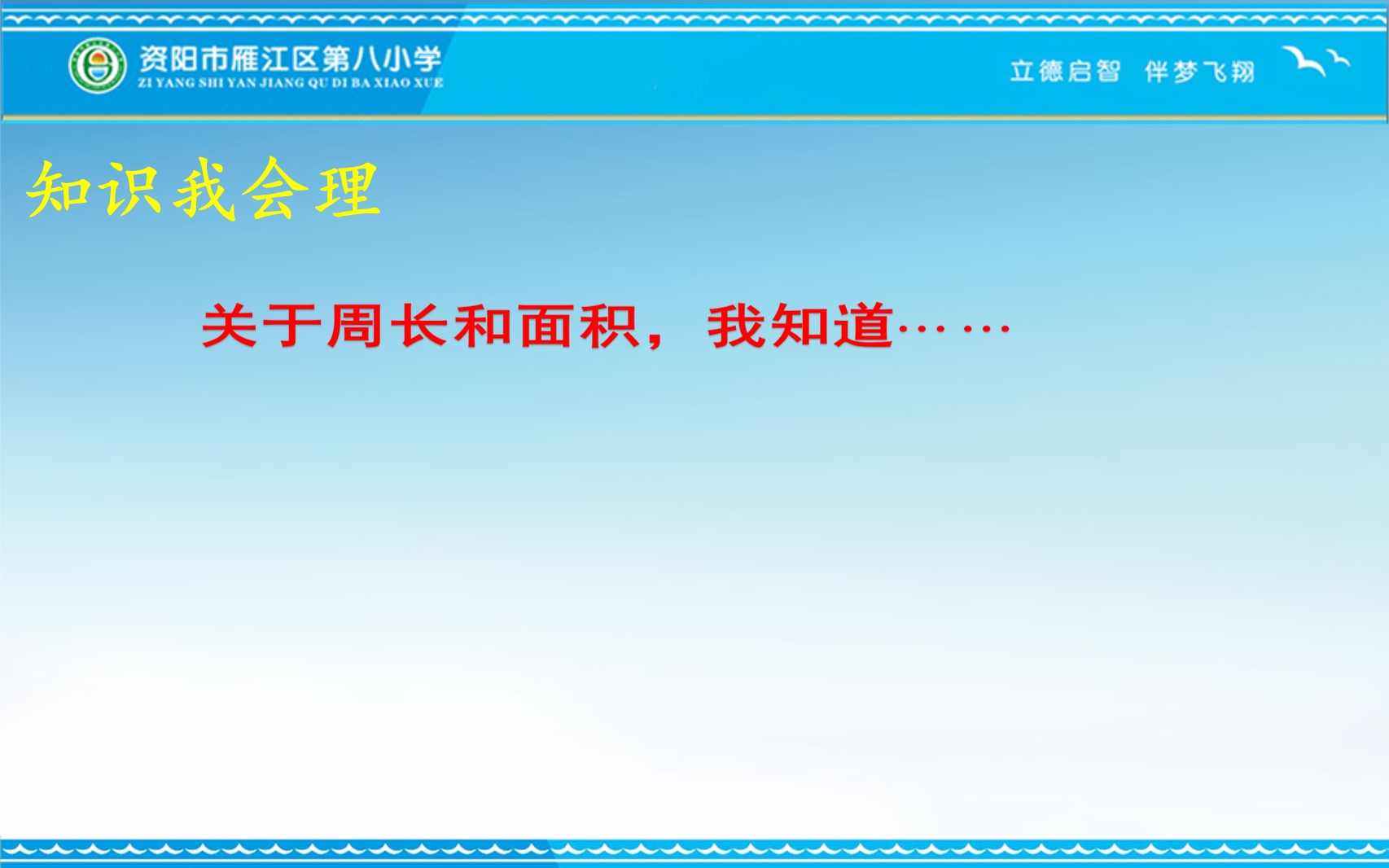 资阳市雁江区第八小学
ZI YANG SHI YAN JIANG QU DI BA XIAO XUE

立德启智 伴梦飞翔

知识我会理

关于周长和面积，我知道……